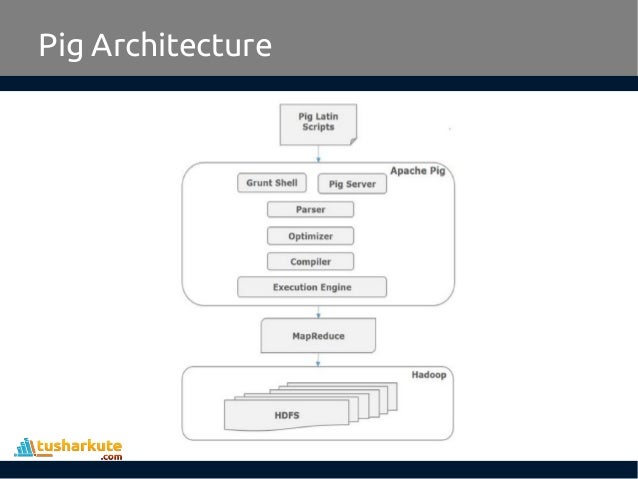 Pig Architecture

Pig Latin Scripts

Apache Pig

Grunt Shell

Pig Server

Parser

Optimizer

Compiler

Execution Engine

MapReduce

Hadoop

HDFS

tusharkute
.com